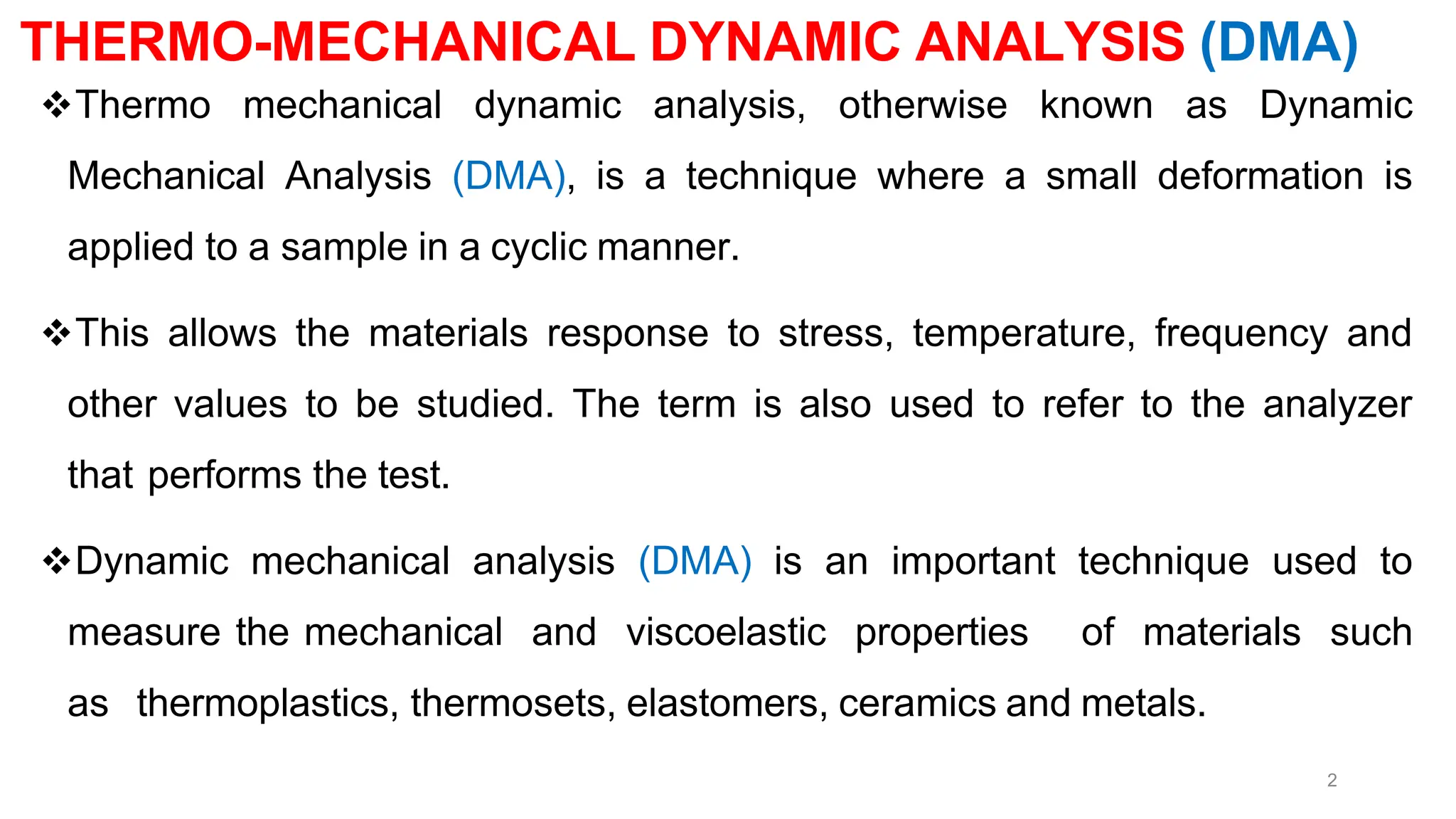 THERMO-MECHANICAL DYNAMIC ANALYSIS (DMA)

❖Thermo mechanical dynamic analysis, otherwise known as Dynamic Mechanical Analysis (DMA), is a technique where a small deformation is applied to a sample in a cyclic manner.

❖This allows the materials response to stress, temperature, frequency and other values to be studied. The term is also used to refer to the analyzer that performs the test.

❖Dynamic mechanical analysis (DMA) is an important technique used to measure the mechanical and viscoelastic properties of materials such as thermoplastics, thermosets, elastomers, ceramics and metals.

2